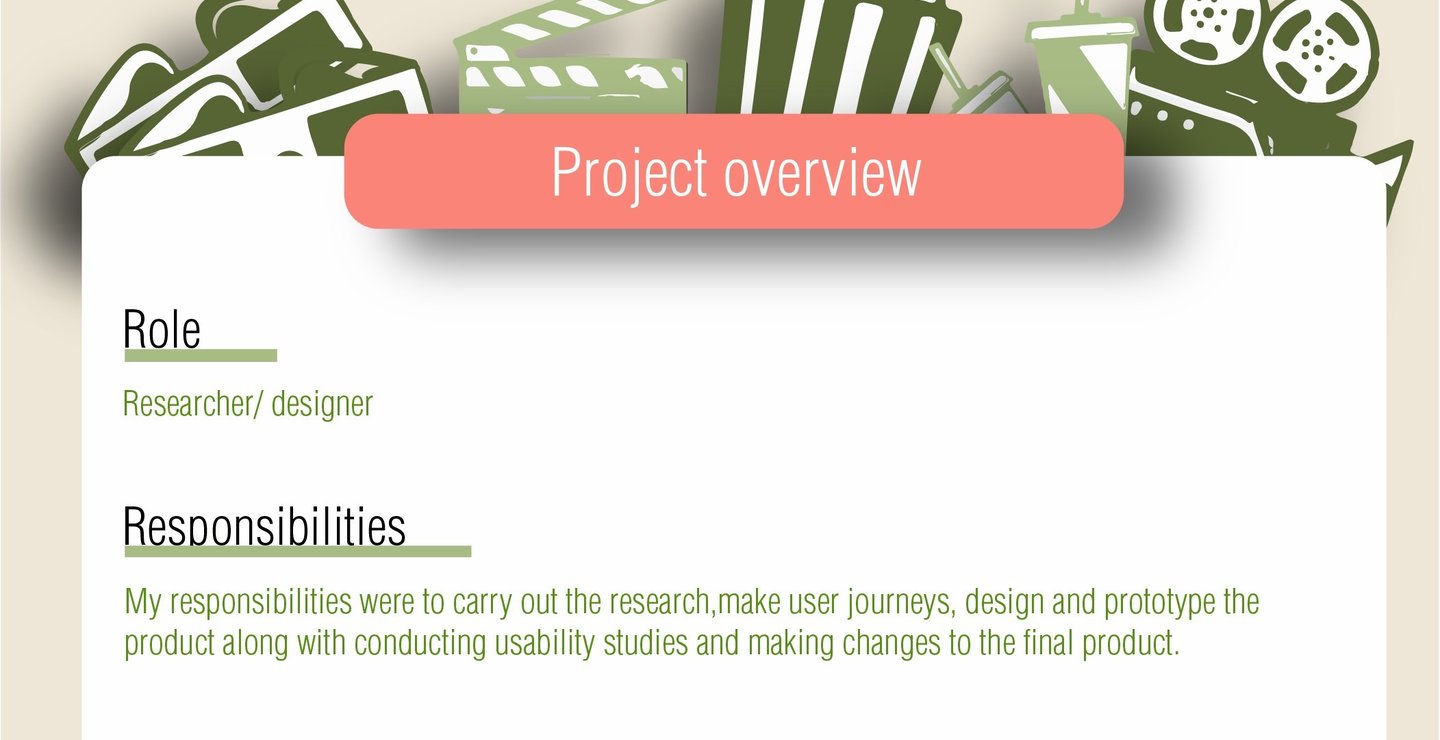 Project overview

Role

Researcher/ designer

Responsibilities

My responsibilities were to carry out the research,make user journeys, design and prototype the product along with conducting usability studies and making changes to the final product.